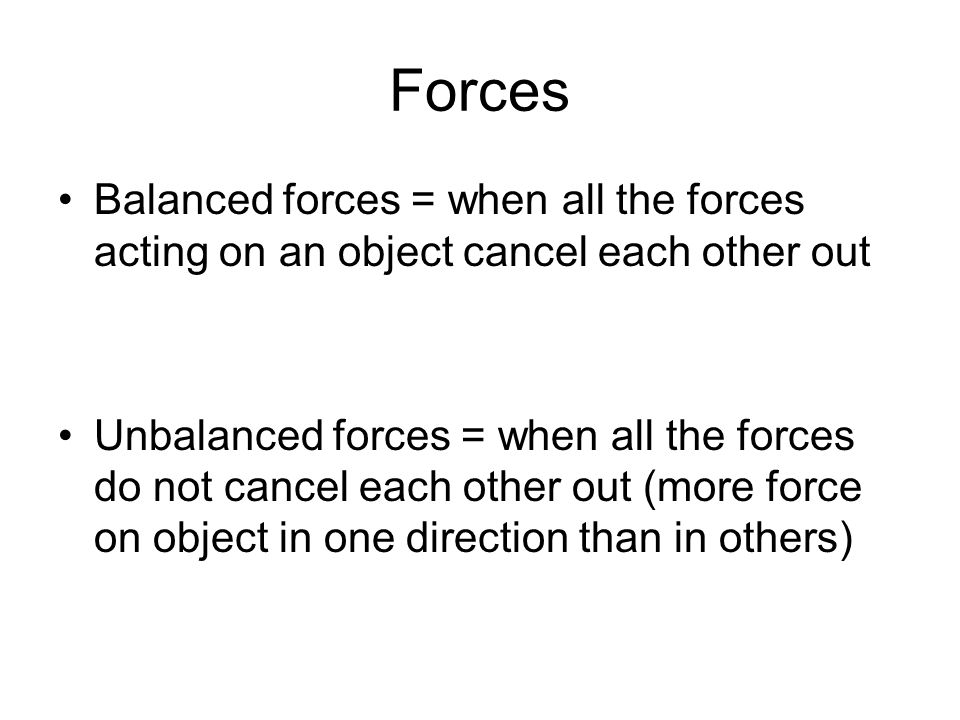 Forces

• Balanced forces = when all the forces acting on an object cancel each other out

• Unbalanced forces = when all the forces do not cancel each other out (more force on object in one direction than in others)